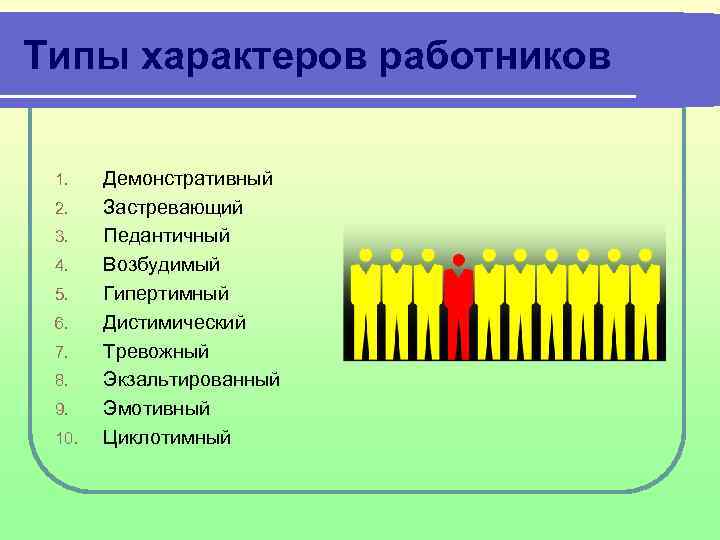 Типы характеров работников

1. Демонстративный
2. Застревающий
3. Педантичный
4. Возбудимый
5. Гипертимный
6. Дистимический
7. Тревожный
8. Экзальтированный
9. Эмотивный
10. Циклотимный